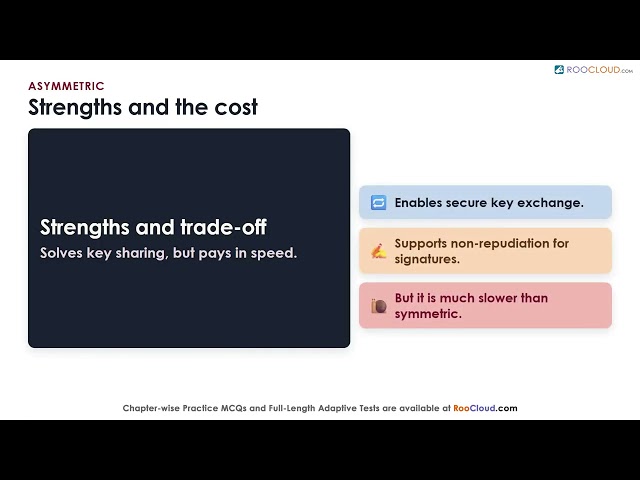 ROOCLOUD.com

ASYMMETRIC

Strengths and the cost

Strengths and trade-off

Solves key sharing, but pays in speed.

Enables secure key exchange.

Supports non-repudiation for signatures.

But it is much slower than symmetric.

Chapter-wise Practice MCQs and Full-Length Adaptive Tests are available at RooCloud.com